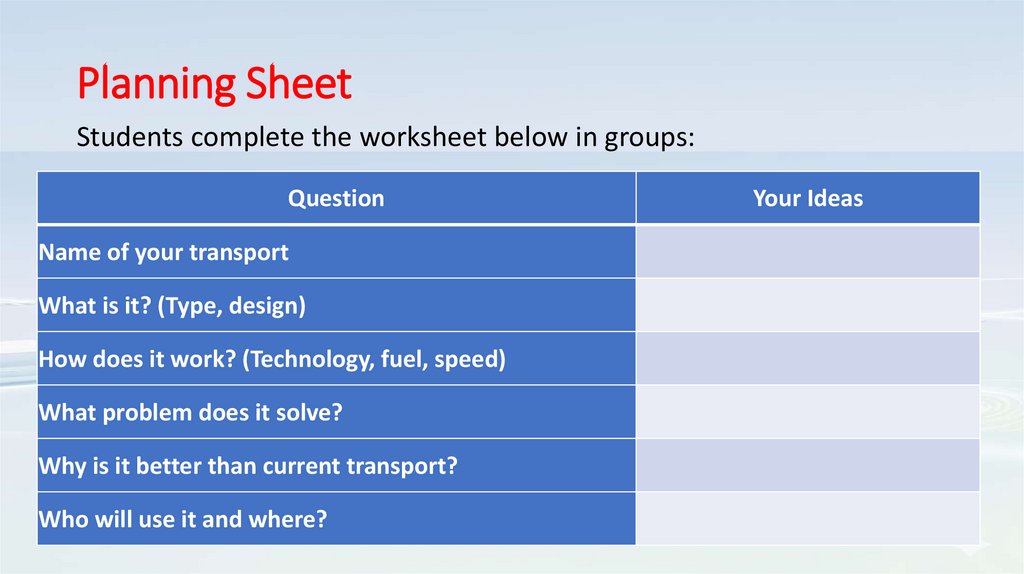 Planning Sheet

Students complete the worksheet below in groups:

| Question | Your Ideas |
|---|---|
| Name of your transport | |
| What is it? (Type, design) | |
| How does it work? (Technology, fuel, speed) | |
| What problem does it solve? | |
| Why is it better than current transport? | |
| Who will use it and where? | |